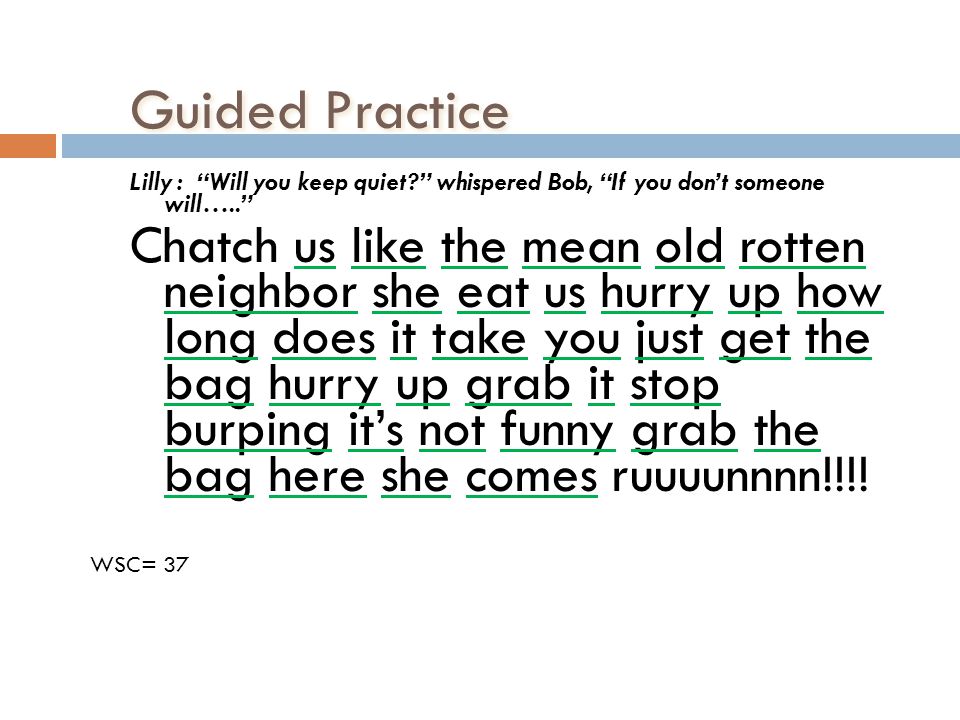 Guided Practice

Lilly : "Will you keep quiet?" whispered Bob, "If you don't someone will….."

Chatch us like the mean old rotten neighbor she eat us hurry up how long does it take you just get the bag hurry up grab it stop burping it's not funny grab the bag here she comes ruuuunnnn!!!!

WSC= 37